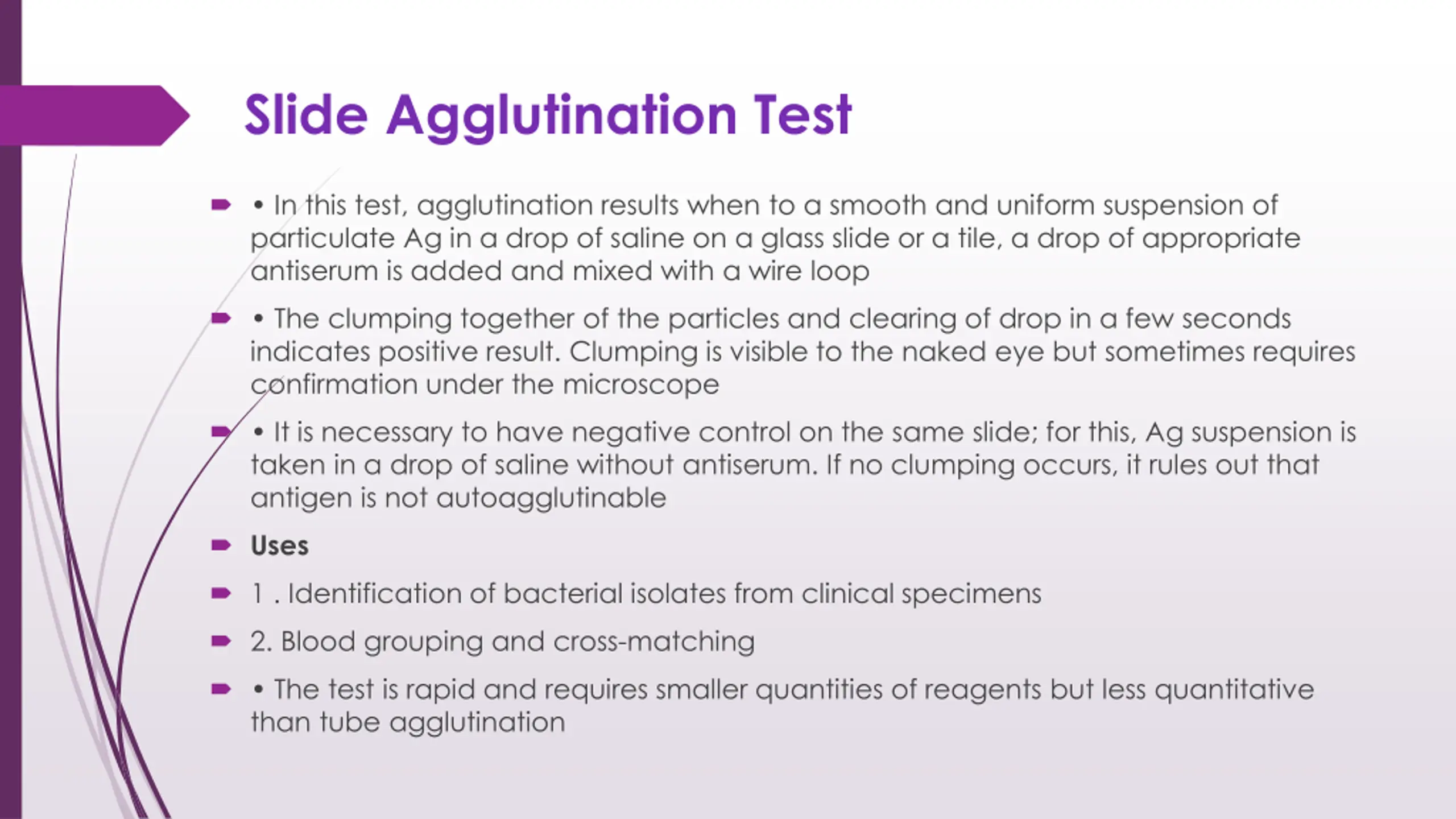 Slide Agglutination Test

• In this test, agglutination results when to a smooth and uniform suspension of particulate Ag in a drop of saline on a glass slide or a tile, a drop of appropriate antiserum is added and mixed with a wire loop

• The clumping together of the particles and clearing of drop in a few seconds indicates positive result. Clumping is visible to the naked eye but sometimes requires confirmation under the microscope

• It is necessary to have negative control on the same slide; for this, Ag suspension is taken in a drop of saline without antiserum. If no clumping occurs, it rules out that antigen is not autoagglutinable

Uses

1 . Identification of bacterial isolates from clinical specimens

2. Blood grouping and cross-matching

• The test is rapid and requires smaller quantities of reagents but less quantitative than tube agglutination